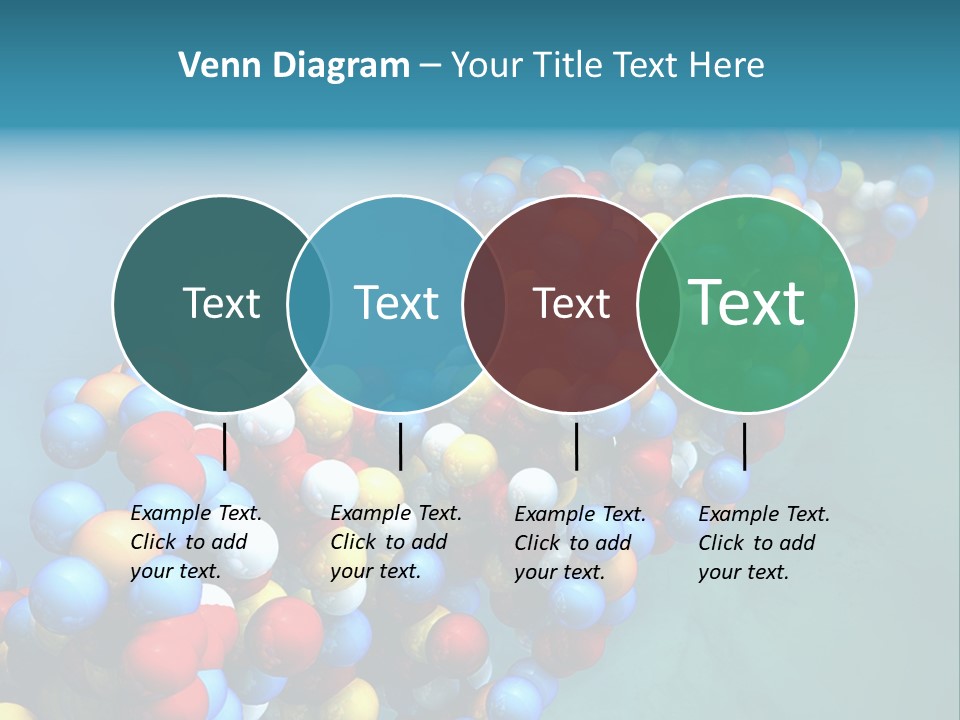 Venn Diagram – Your Title Text Here

Text

Text

Text

Text

Example Text. Click to add your text.

Example Text. Click to add your text.

Example Text. Click to add your text.

Example Text. Click to add your text.